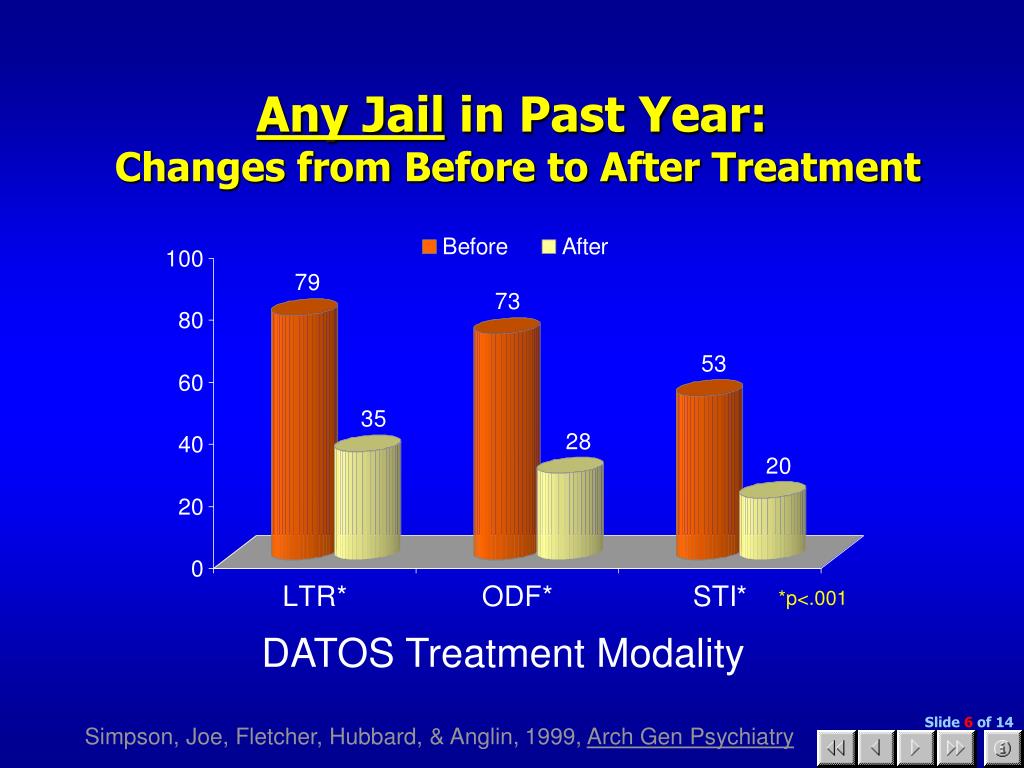 Any Jail in Past Year:
Changes from Before to After Treatment

Before After

100
80
60
40
20
0

79
35
73
28
53
20

LTR* ODF* STI* *p<.001

DATOS Treatment Modality

Simpson, Joe, Fletcher, Hubbard, & Anglin, 1999, Arch Gen Psychiatry

Slide 6 of 14